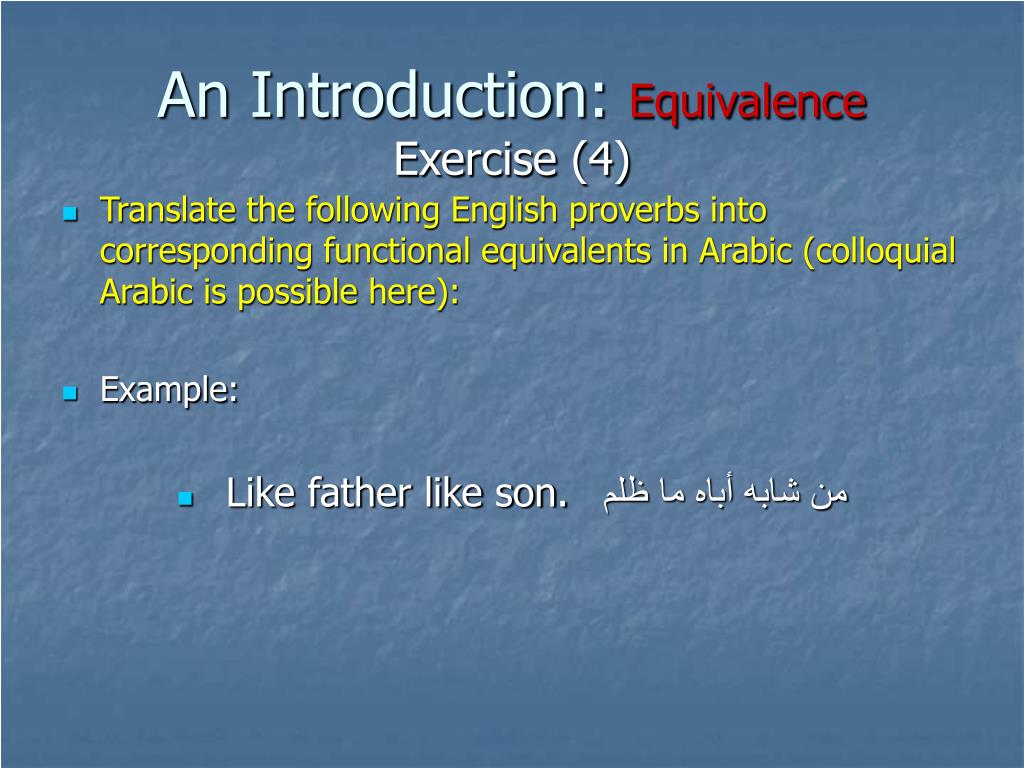 An Introduction: Equivalence
Exercise (4)

Translate the following English proverbs into corresponding functional equivalents in Arabic (colloquial Arabic is possible here):

Example:

Like father like son. من شابه أباه ما ظلم